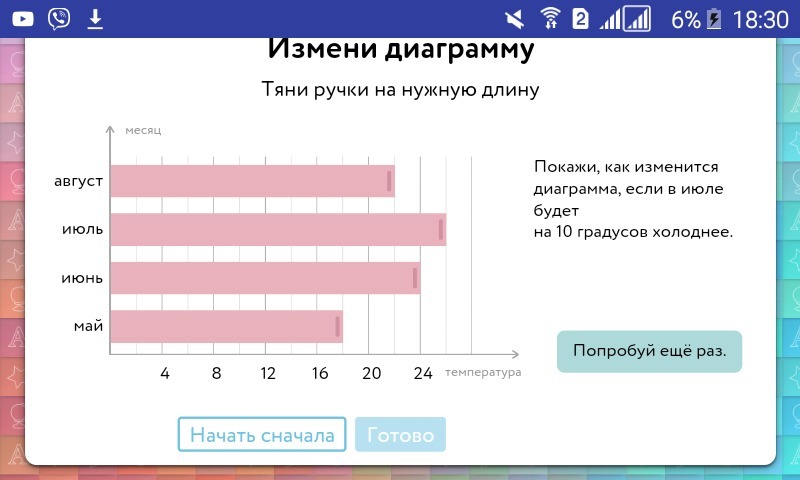 2 6% 18:30

Измени диаграмму

Тяни ручки на нужную длину

месяц

август
июль
июнь
май

4 8 12 16 20 24 температура

Покажи, как изменится диаграмма, если в июле будет
на 10 градусов холоднее.

Попробуй ещё раз.

Начать сначала
Готово